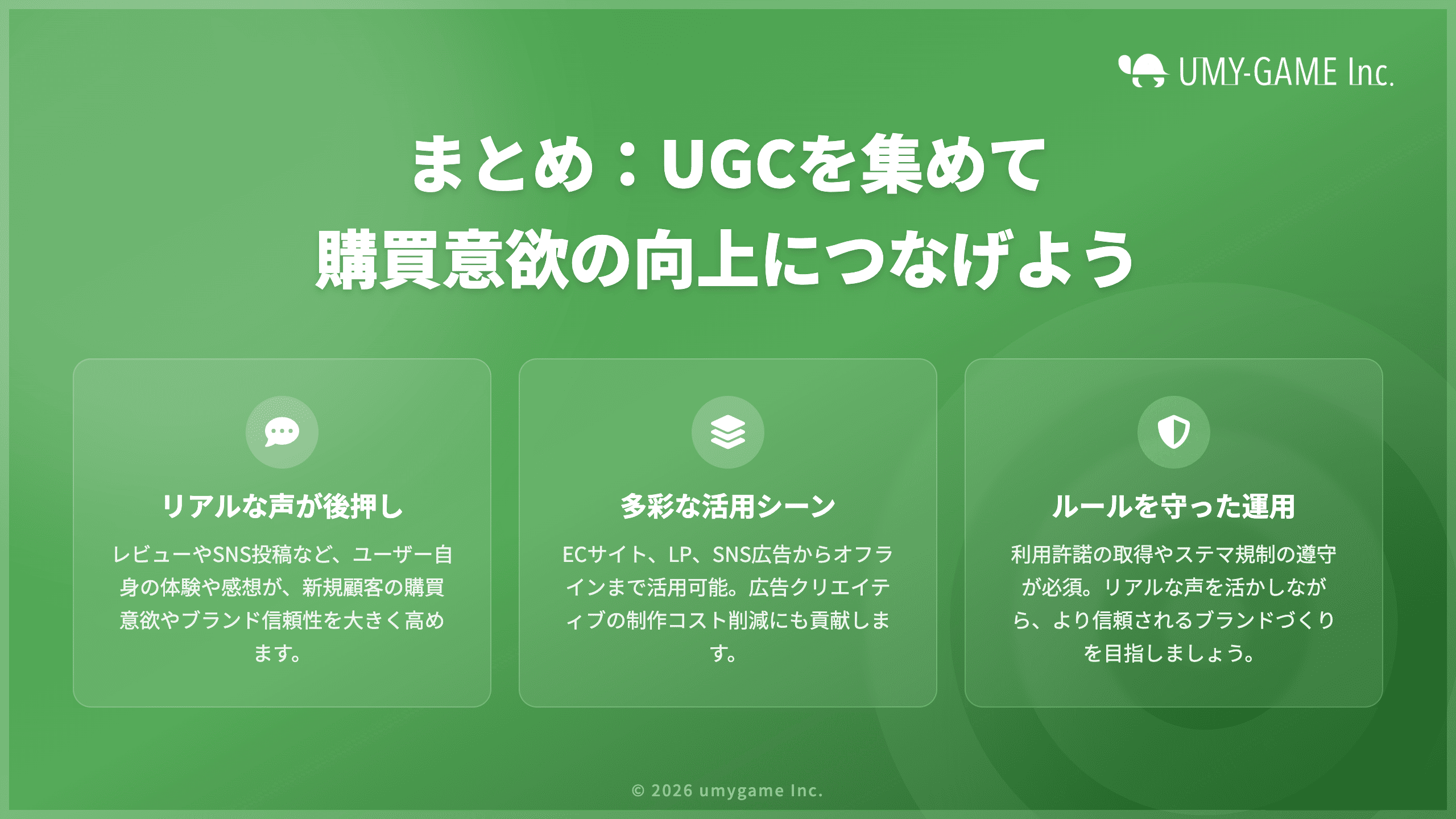 UMY-GAME Inc.

まとめ：UGCを集めて
購買意欲の向上につなげよう

リアルな声が後押し

レビューやSNS投稿など、ユーザー自身の体験や感想が、新規顧客の購買意欲やブランド信頼性を大きく高めます。

多彩な活用シーン

ECサイト、LP、SNS広告からオフラインまで活用可能。広告クリエイティブの制作コスト削減にも貢献します。

ルールを守った運用

利用許諾の取得やステマ規制の遵守が必須。リアルな声を活かしながら、より信頼されるブランドづくりを目指しましょう。

© 2026 umygame Inc.